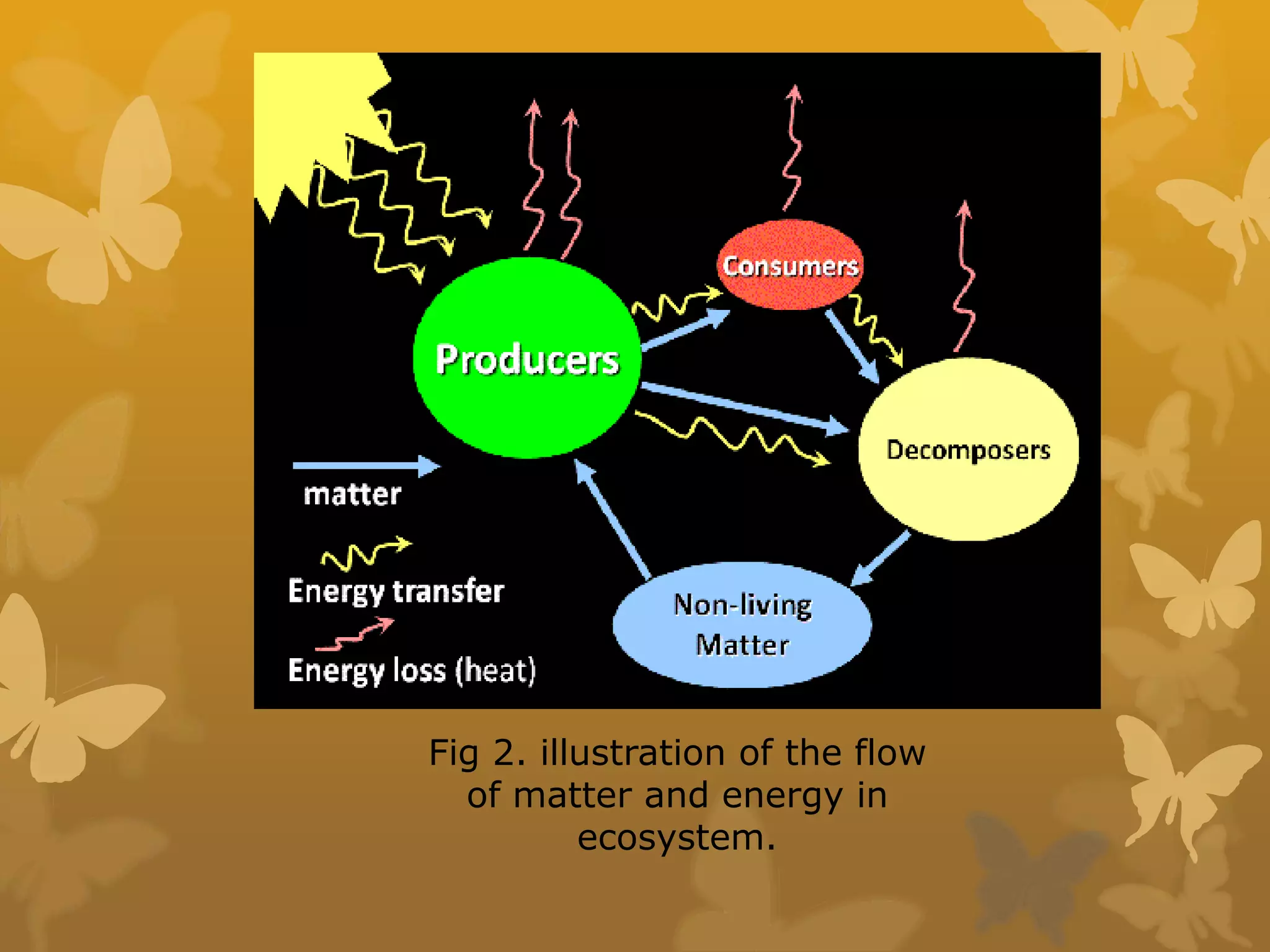 Consumers

Producers

Decomposers

matter

Energy transfer

Energy loss (heat)

Non-living Matter

Fig 2. illustration of the flow of matter and energy in ecosystem.